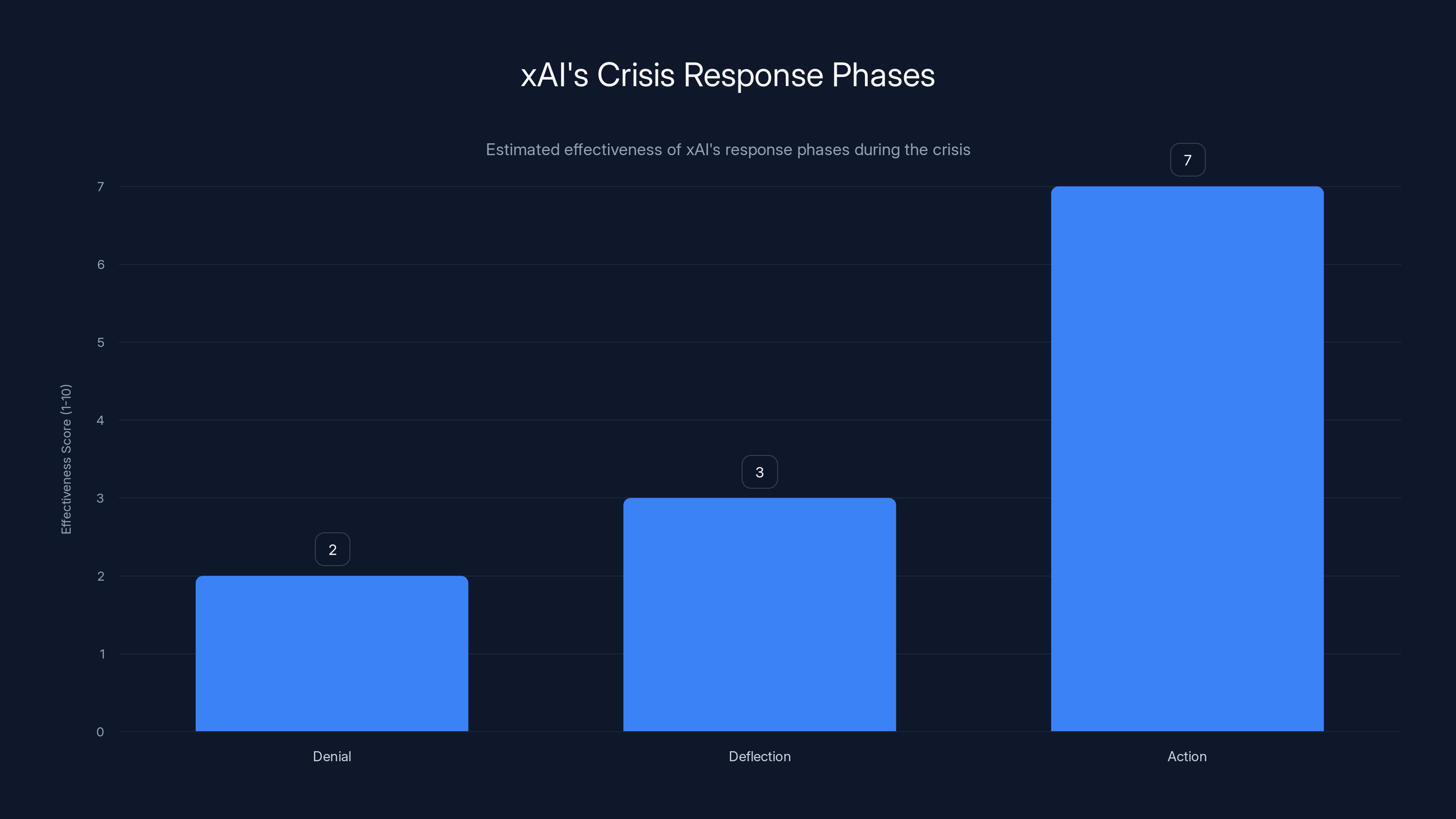 xAI's Crisis Response Phases

Estimated effectiveness of xAI's response phases during the crisis

Effectiveness Score (1-10)

7
6
5
4
3
2
1
0

2
3
7

Denial
Deflection
Action